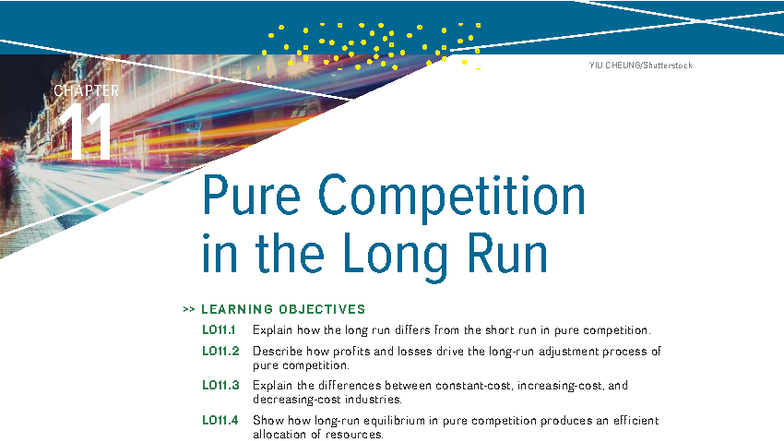 YIU CHEUNG/Shutterstock

CHAPTER
11

Pure Competition in the Long Run

>> LEARNING OBJECTIVES

LO11.1 Explain how the long run differs from the short run in pure competition.

LO11.2 Describe how profits and losses drive the long-run adjustment process of pure competition.

LO11.3 Explain the differences between constant-cost, increasing-cost, and decreasing-cost industries.

LO11.4 Show how long-run equilibrium in pure competition produces an efficient allocation of resources.